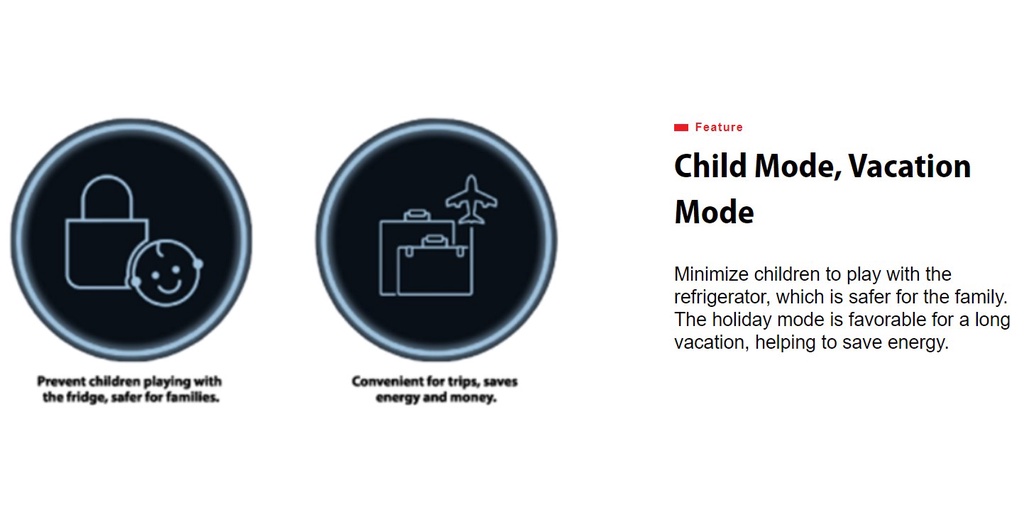 Prevent children playing with the fridge, safer for families.

Convenient for trips, saves energy and money.

Feature

Child Mode, Vacation Mode

Minimize children to play with the refrigerator, which is safer for the family. The holiday mode is favorable for a long vacation, helping to save energy.